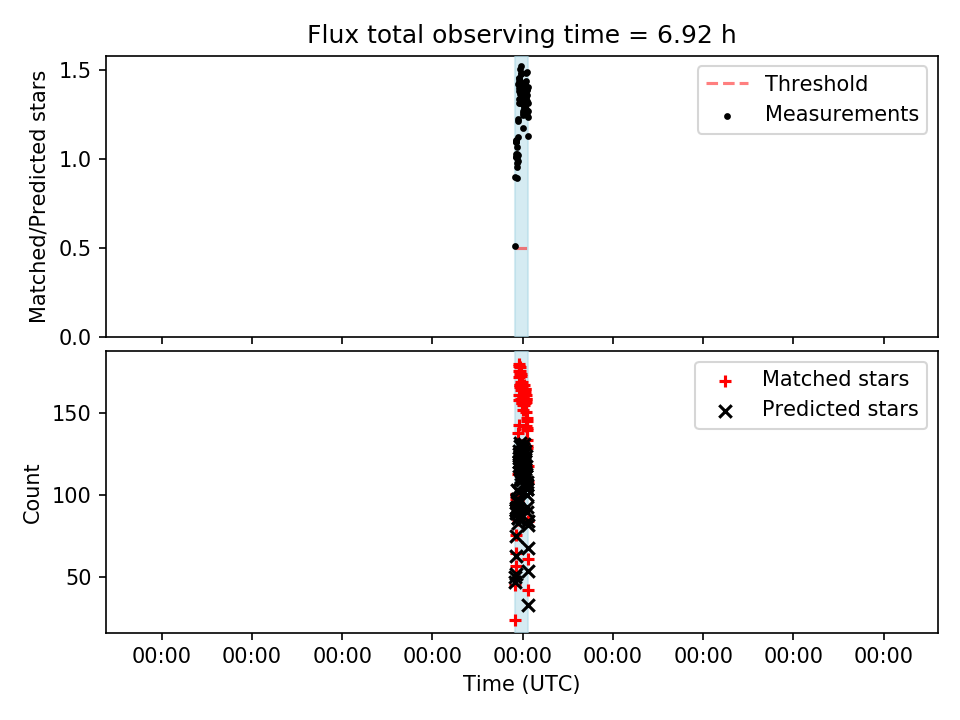 Flux total observing time = 6.92 h

Matched/Predicted stars

1.5
1.0
0.5
0.0

Threshold
Measurements

Count

150
100
50

Matched stars
Predicted stars

00:00 00:00 00:00 00:00 00:00 00:00 00:00 00:00 00:00

Time (UTC)